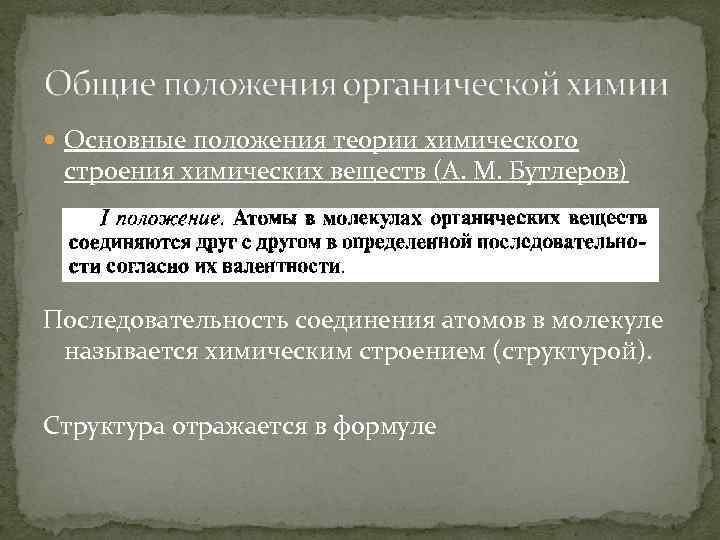 Общие положения органической химии

Основные положения теории химического строения химических веществ (А. М. Бутлеров)

I положение. Атомы в молекулах органических веществ соединяются друг с другом в определенной последовательности согласно их валентности.

Последовательность соединения атомов в молекуле называется химическим строением (структурой).

Структура отражается в формуле